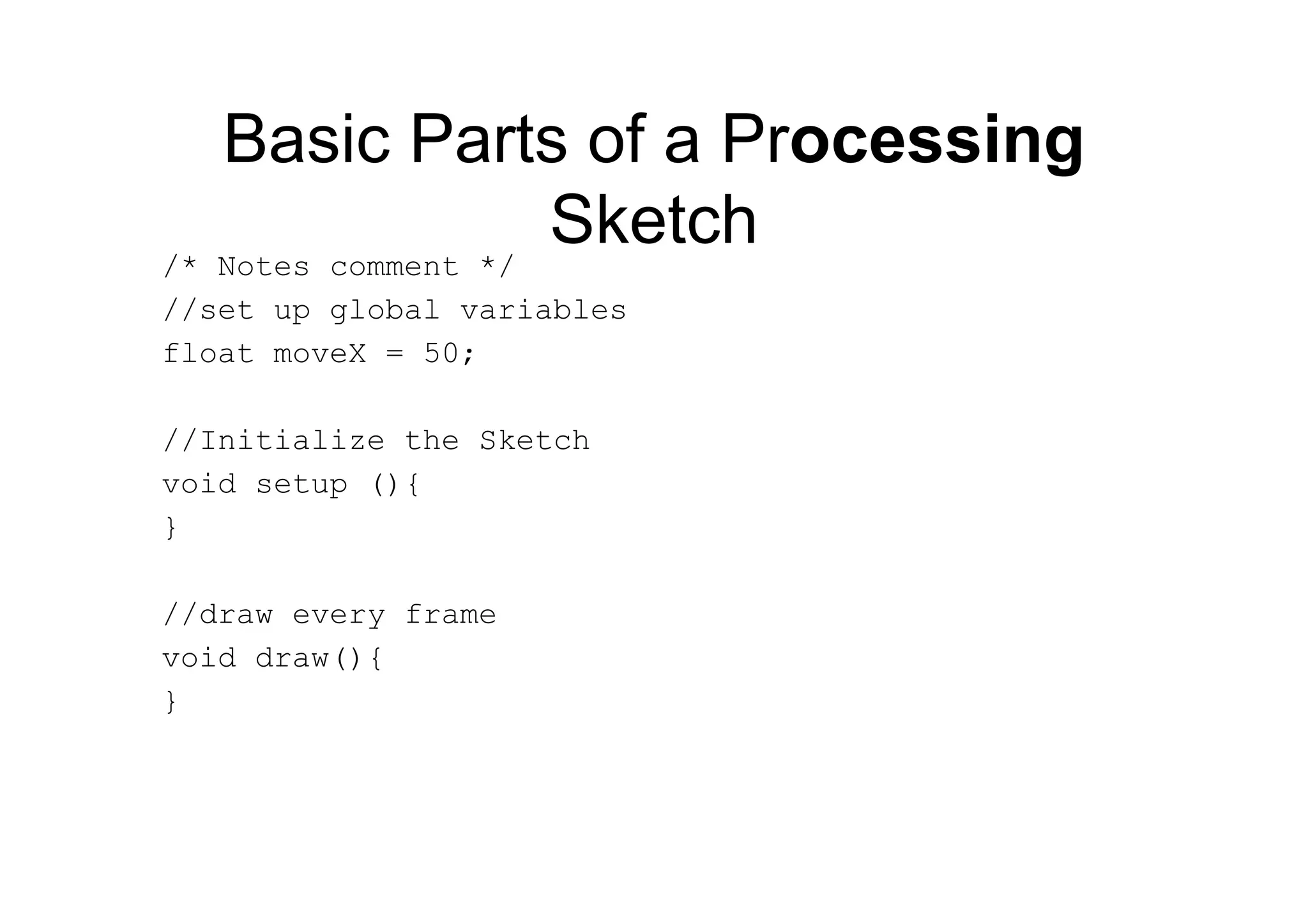 Basic Parts of a Processing Sketch

/* Notes comment */
//set up global variables
float moveX = 50;

//Initialize the Sketch
void setup (){
}

//draw every frame
void draw(){
}